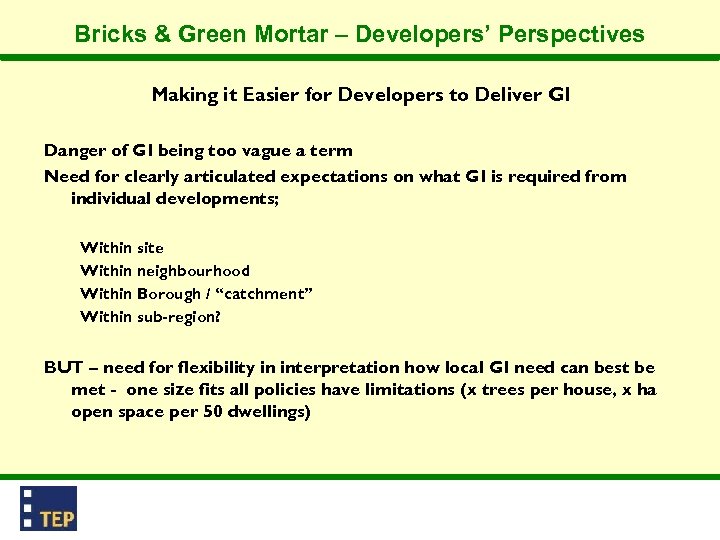 Bricks & Green Mortar – Developers' Perspectives

Making it Easier for Developers to Deliver GI

Danger of GI being too vague a term

Need for clearly articulated expectations on what GI is required from individual developments;

Within site
Within neighbourhood
Within Borough / "catchment"
Within sub-region?

BUT – need for flexibility in interpretation how local GI need can best be met - one size fits all policies have limitations (x trees per house, x ha open space per 50 dwellings)

TEP